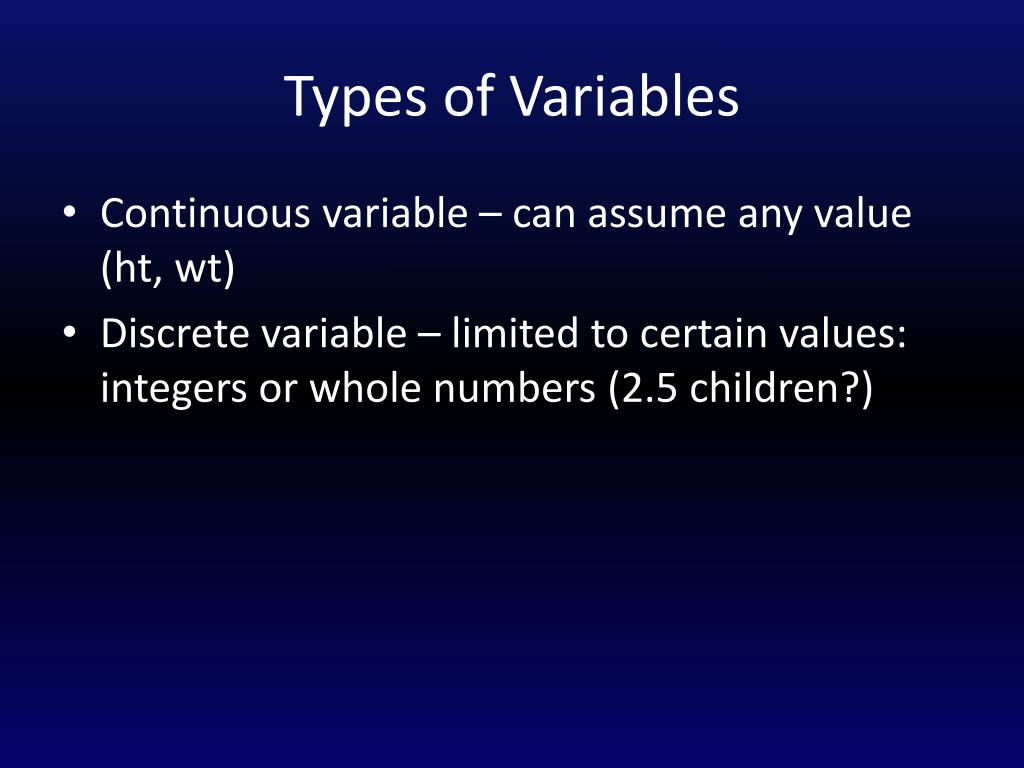 Types of Variables

• Continuous variable – can assume any value (ht, wt)
• Discrete variable – limited to certain values: integers or whole numbers (2.5 children?)